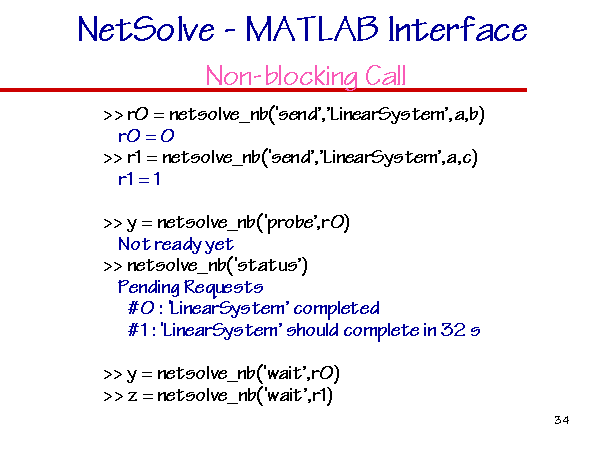 NetSolve - MATLAB Interface

Non-blocking Call

>> r0 = netsolve_nb('send','LinearSystem',a,b)
r0 = 0
>> r1 = netsolve_nb('send','LinearSystem',a,c)
r1 = 1

>> y = netsolve_nb('probe',r0)
Not ready yet
>> netsolve_nb('status')
Pending Requests
#0 : 'LinearSystem' completed
#1 : 'LinearSystem' should complete in 32 s

>> y = netsolve_nb('wait',r0)
>> z = netsolve_nb('wait',r1)

34